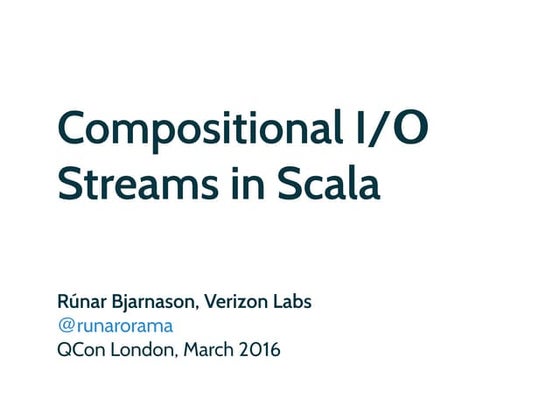 Compositional I/O Streams in Scala

Rúnar Bjarnason, Verizon Labs
@runarorama
QCon London, March 2016